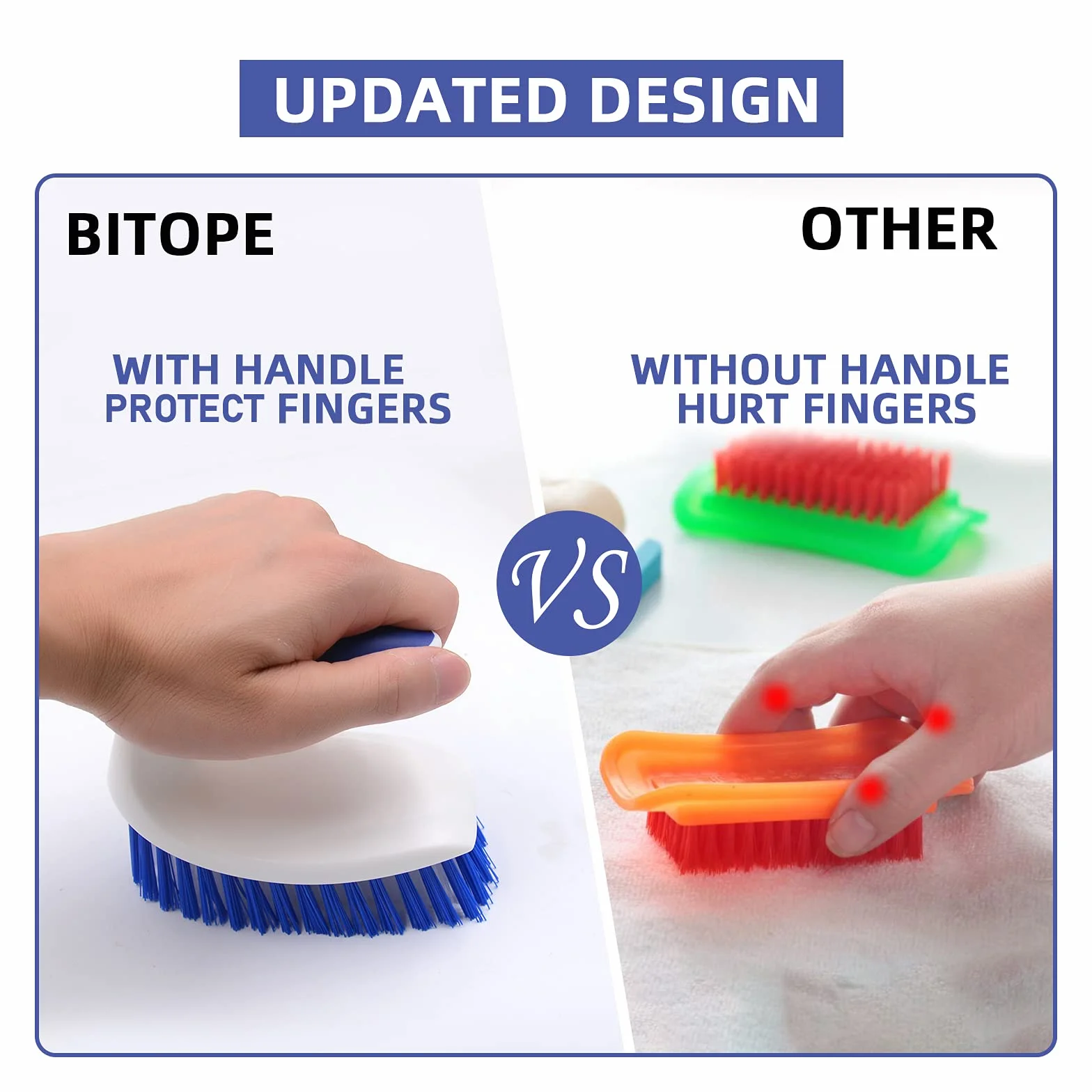 UPDATED DESIGN

BITOPE

WITH HANDLE
PROTECT FINGERS

VS

OTHER

WITHOUT HANDLE
HURT FINGERS